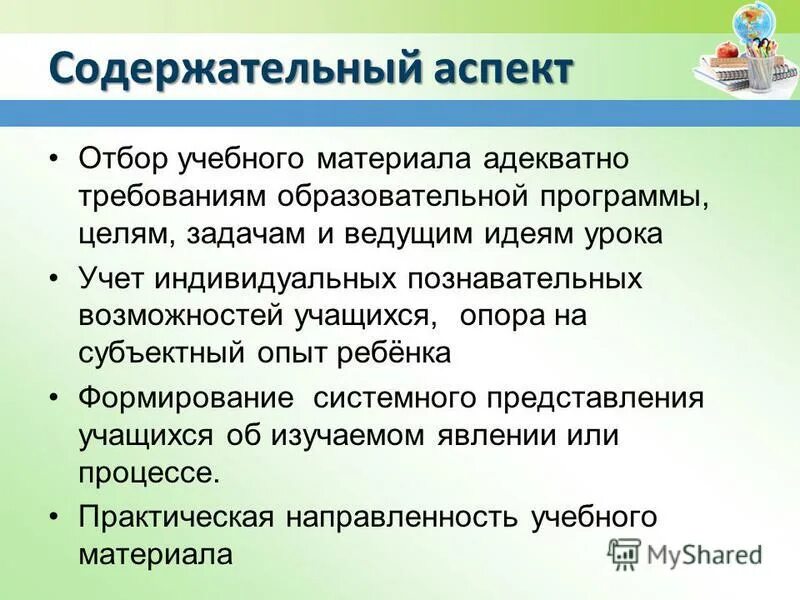 Содержательный аспект

• Отбор учебного материала адекватно требованиям образовательной программы, целям, задачам и ведущим идеям урока

• Учет индивидуальных познавательных возможностей учащихся, опора на субъектный опыт ребёнка

• Формирование системного представления учащихся об изучаемом явлении или процессе.

• Практическая направленность учебного материала

MyShared